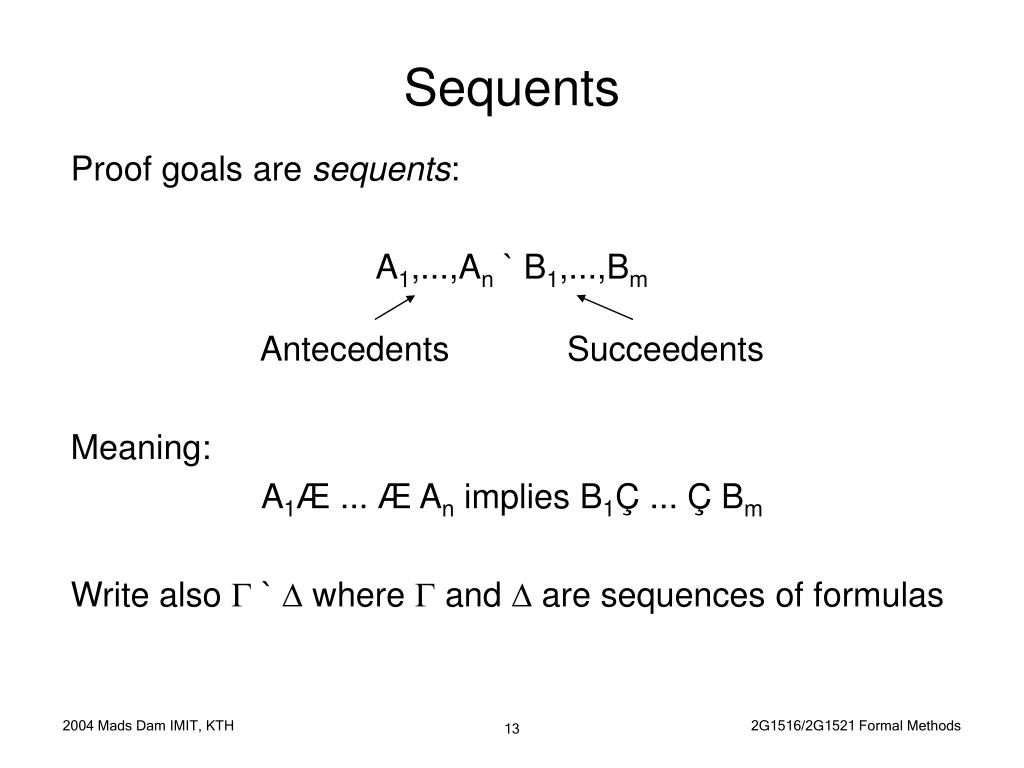 Sequents

Proof goals are *sequents*:

$A_1,...,A_n$ ` $B_1,...,B_m$

Antecedents Succeedents

Meaning:

$A_1$Æ ... Æ $A_n$ implies $B_1$Ç ... Ç $B_m$

Write also $\Gamma$ ` $\Delta$ where $\Gamma$ and $\Delta$ are sequences of formulas

2004 Mads Dam IMIT, KTH 13 2G1516/2G1521 Formal Methods